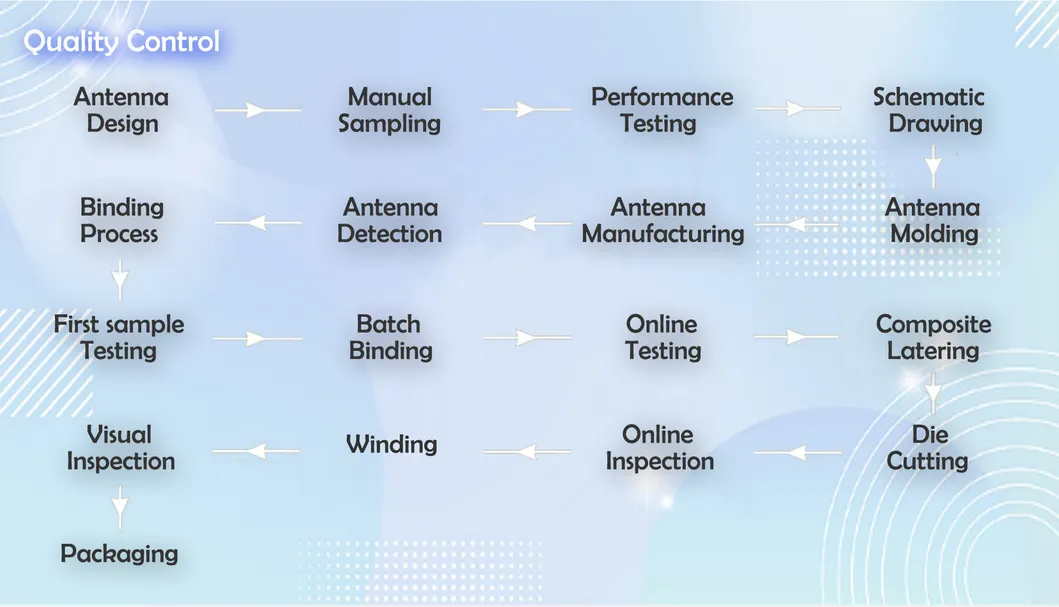 Quality Control

Antenna Design

Manual Sampling

Performance Testing

Schematic Drawing

Antenna Molding

Antenna Manufacturing

Antenna Detection

Binding Process

First sample Testing

Batch Binding

Online Testing

Composite Latering

Die Cutting

Online Inspection

Winding

Visual Inspection

Packaging